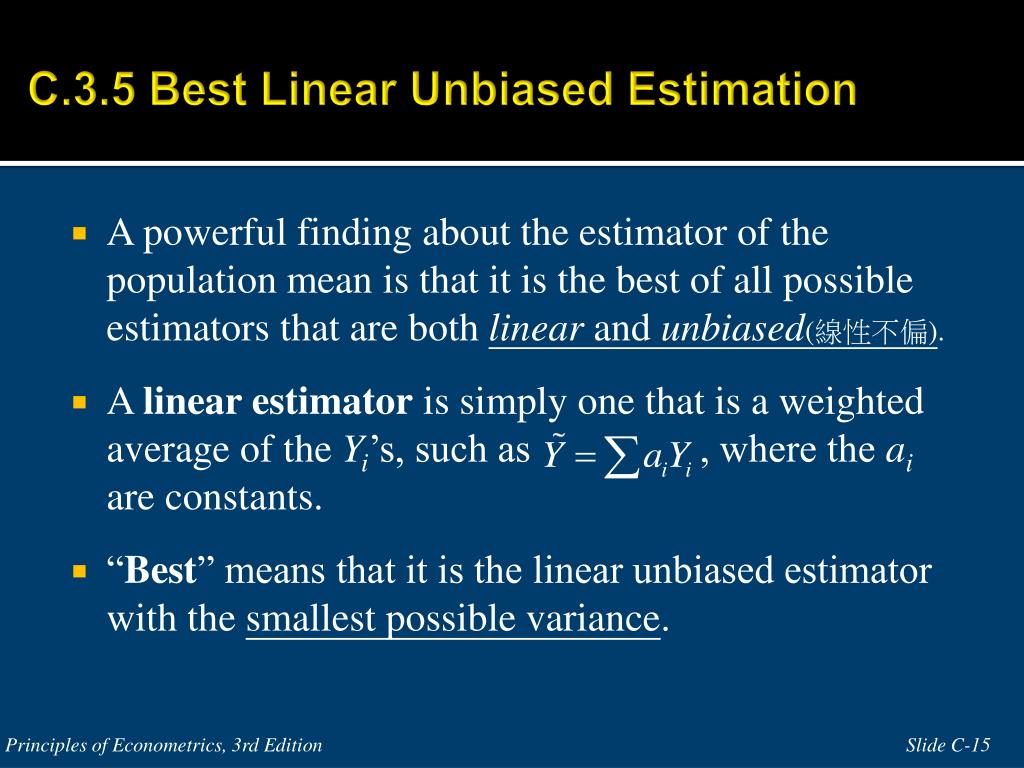 C.3.5 Best Linear Unbiased Estimation

A powerful finding about the estimator of the population mean is that it is the best of all possible estimators that are both linear and unbiased(線性不偏).

A linear estimator is simply one that is a weighted average of the $Y_i$'s, such as $\tilde{Y} = \sum a_i Y_i$, where the $a_i$ are constants.

"Best" means that it is the linear unbiased estimator with the smallest possible variance.

Principles of Econometrics, 3rd Edition

Slide C-15